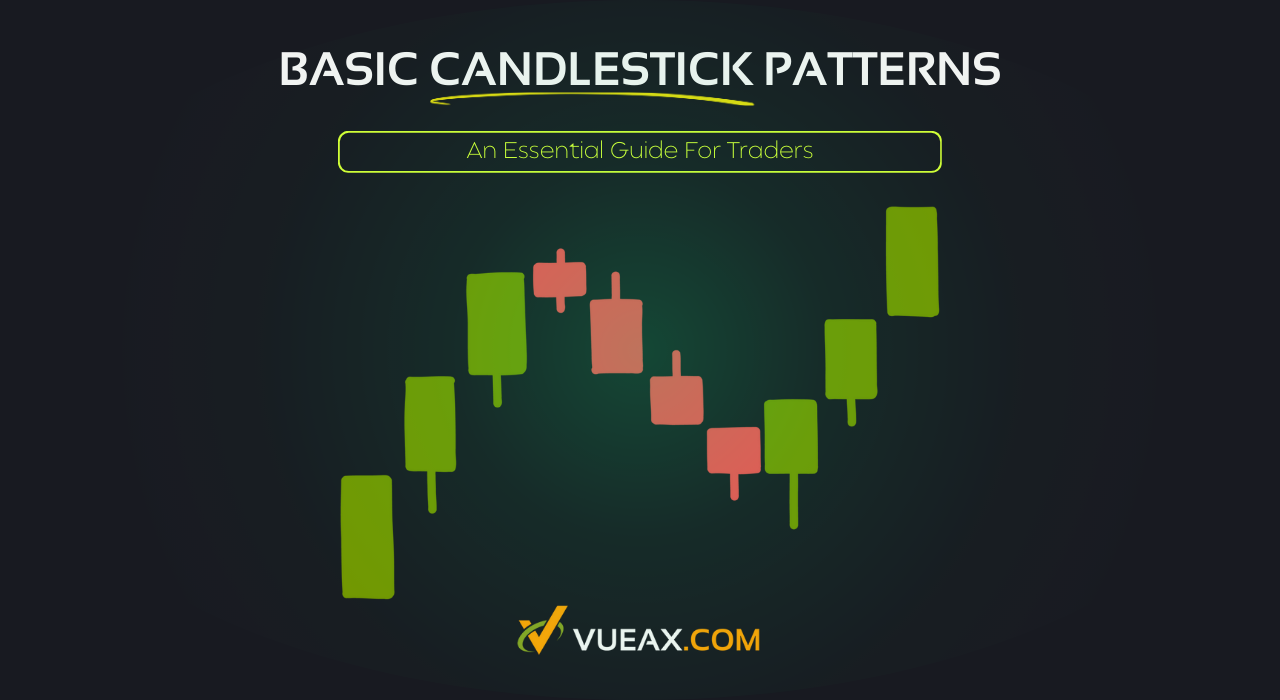 BASIC CANDLESTICK PATTERNS

An Essential Guide For Traders

VUEAX.COM